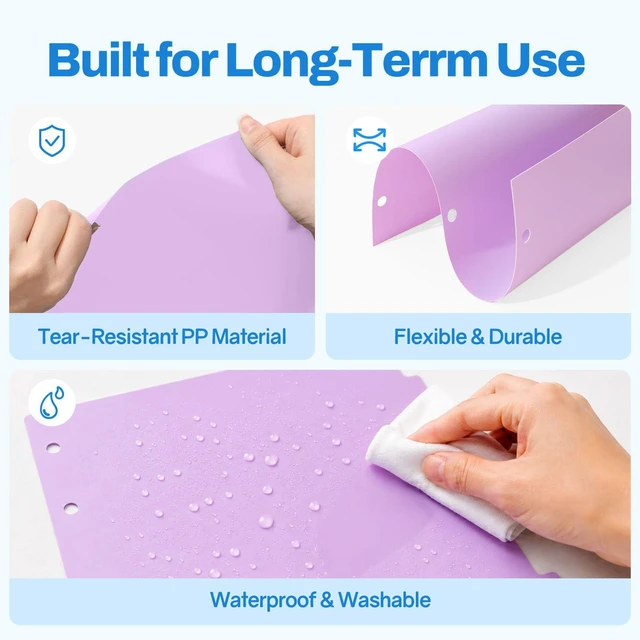 Built for Long-Terrm Use

Tear-Resistant PP Material

Flexible & Durable

Waterproof & Washable